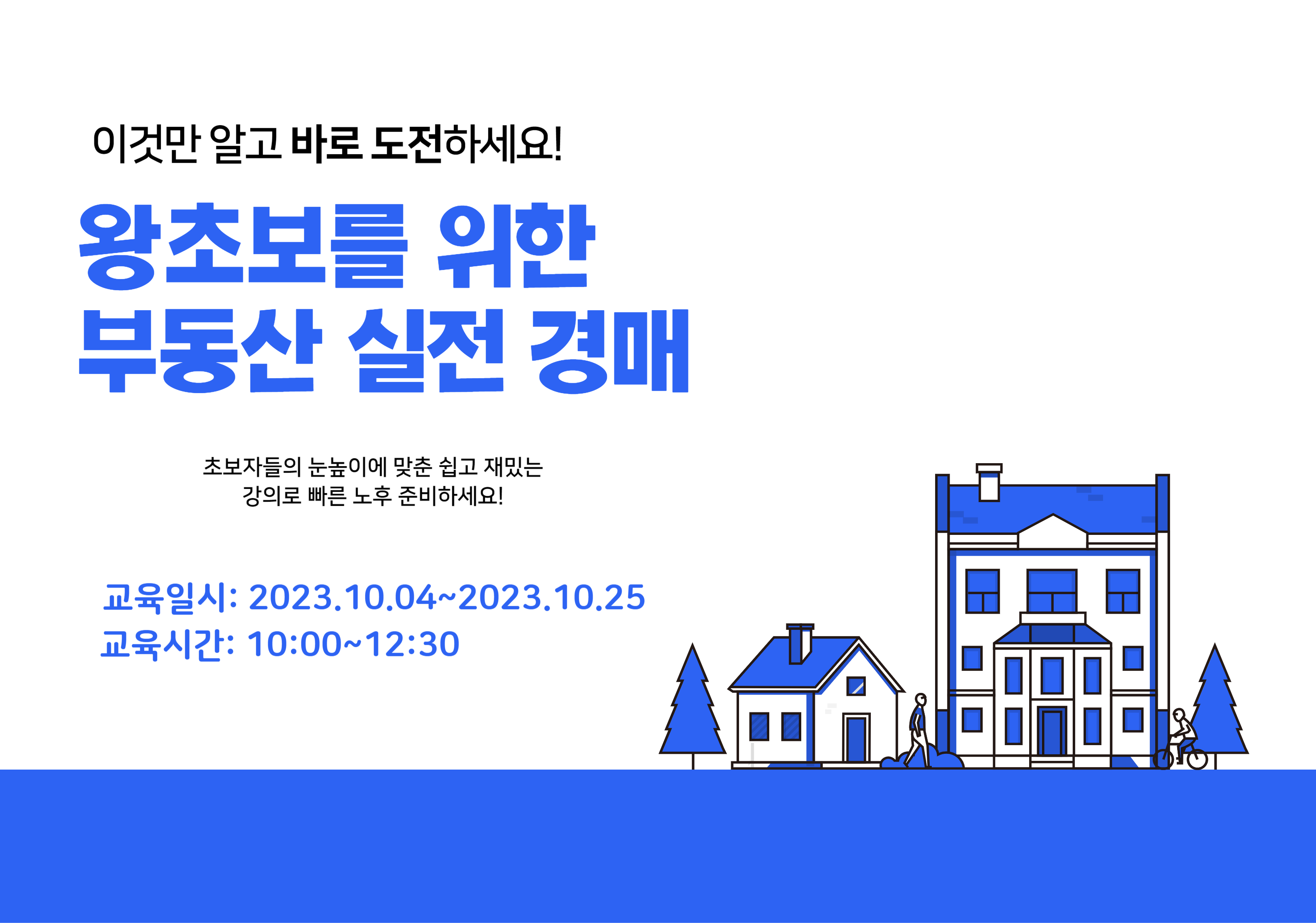 이것만 알고 바로 도전하세요!

왕초보를 위한
부동산 실전 경매

초보자들의 눈높이에 맞춘 쉽고 재밌는
강의로 빠른 노후 준비하세요!

교육일시: 2023.10.04~2023.10.25
교육시간: 10:00~12:30